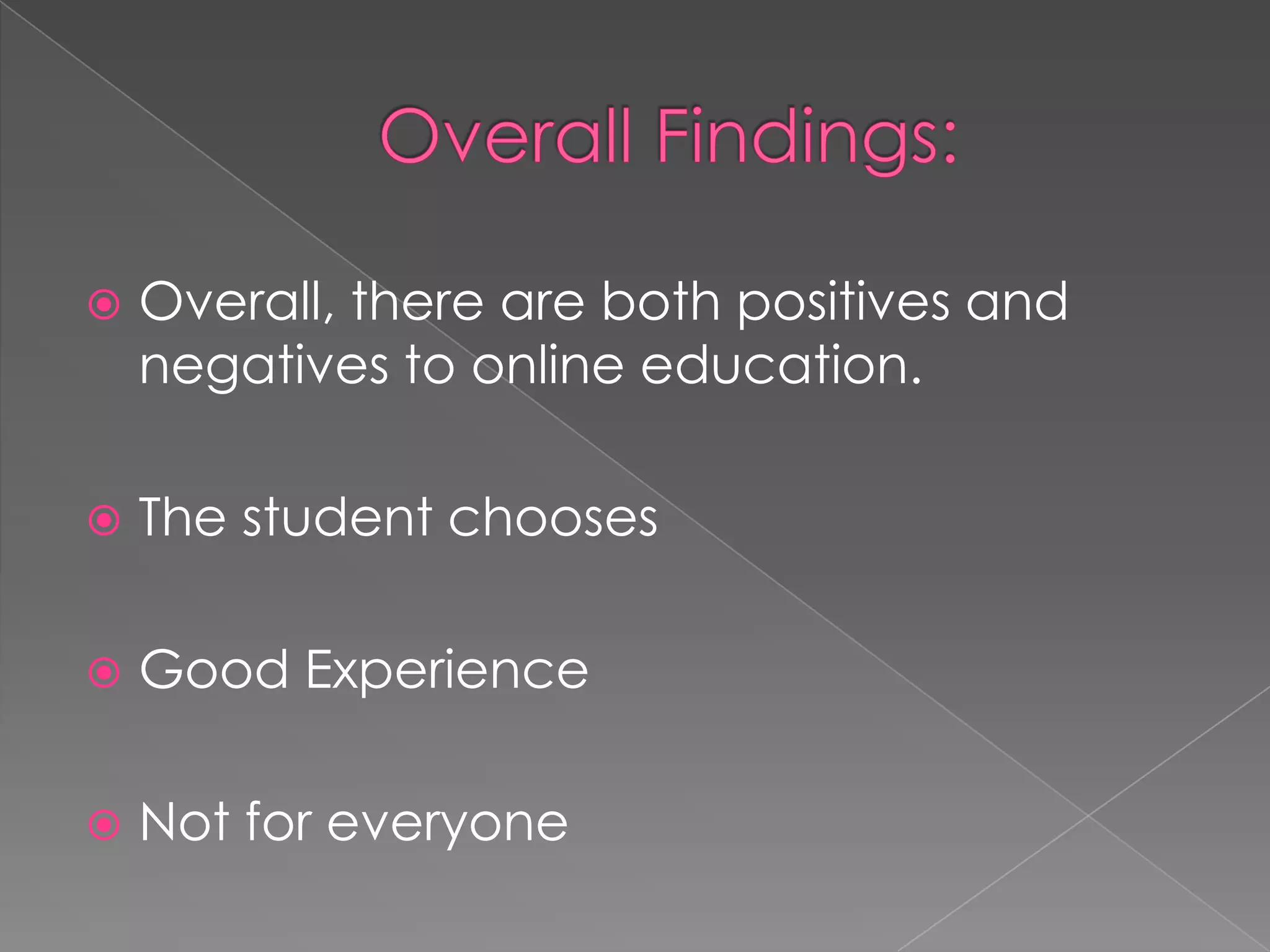 Overall Findings:

Overall, there are both positives and negatives to online education.

The student chooses

Good Experience

Not for everyone